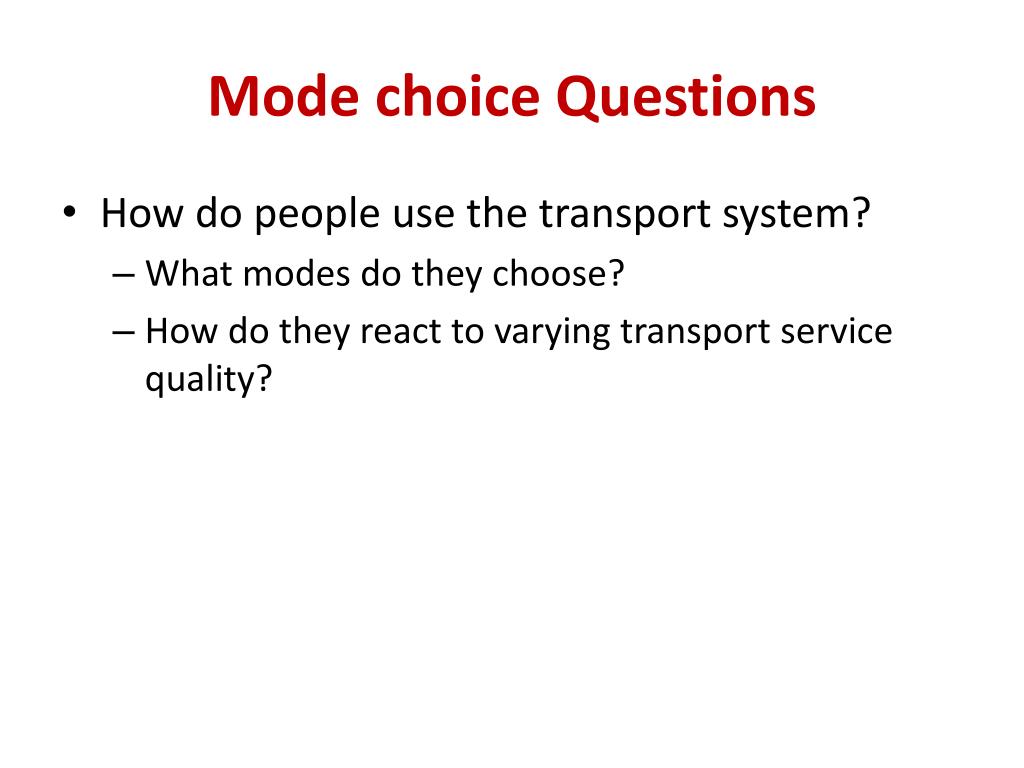 Mode choice Questions

• How do people use the transport system?
– What modes do they choose?
– How do they react to varying transport service quality?